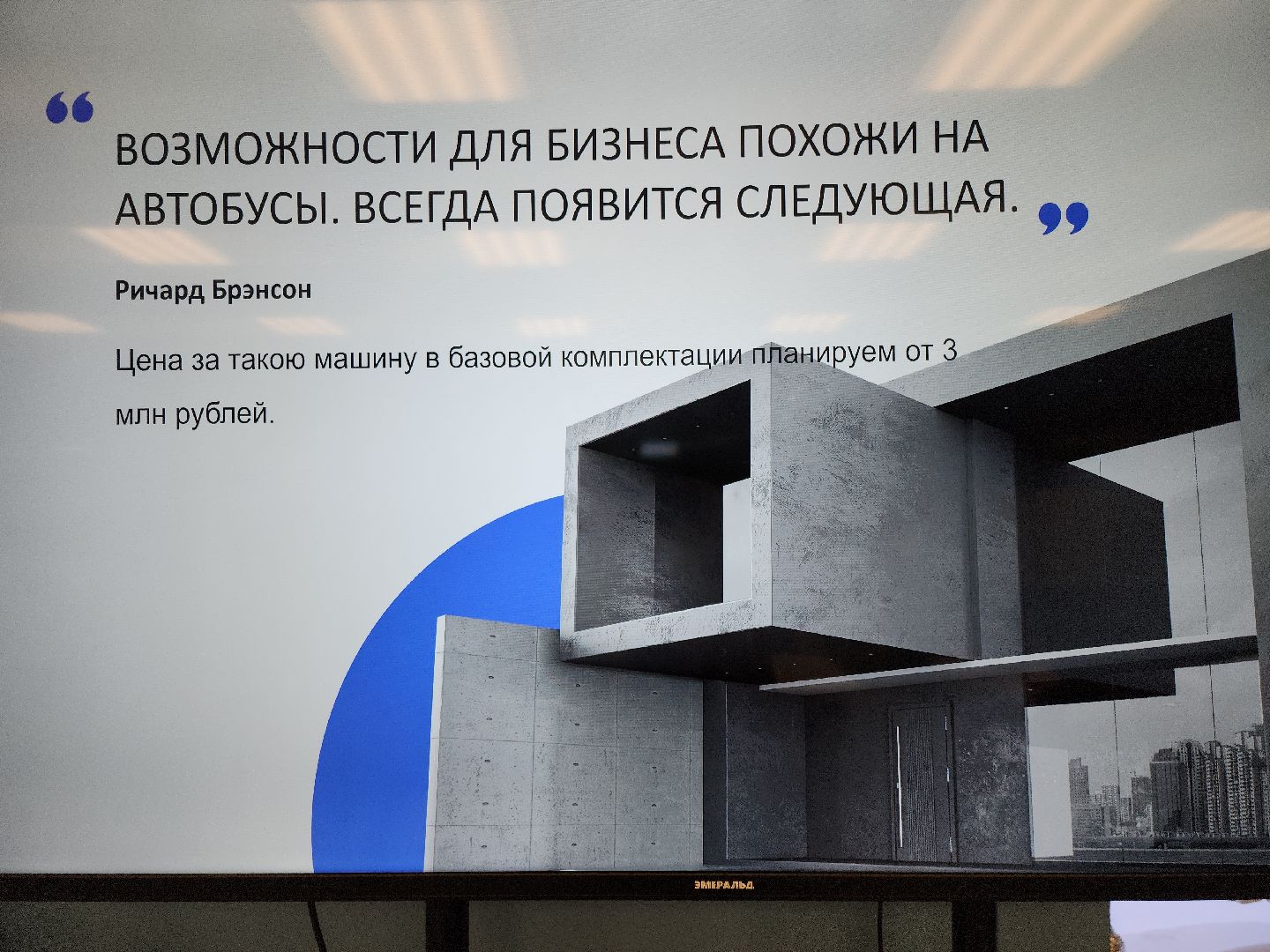 “ ВОЗМОЖНОСТИ ДЛЯ БИЗНЕСА ПОХОЖИ НА АВТОБУСЫ. ВСЕГДА ПОЯВИТСЯ СЛЕДУЮЩАЯ. ”

Ричард Брэнсон

Цена за такою машину в базовой комплектации планируем от 3 млн рублей.

ЭМЕРАЛЬД